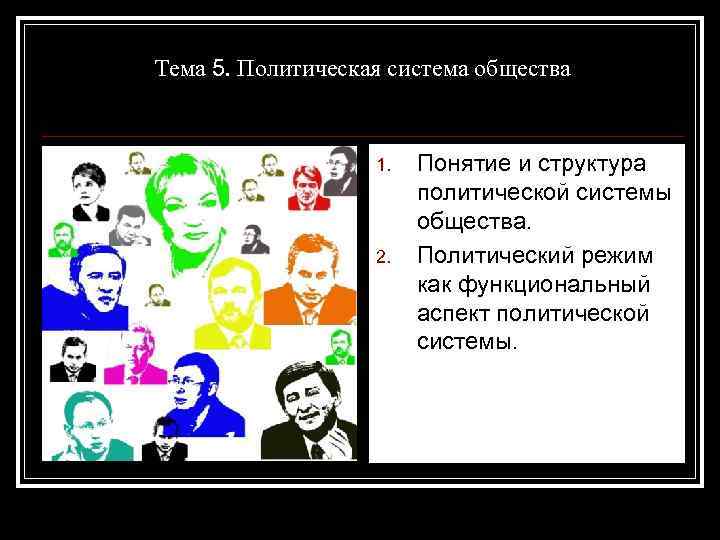 Тема 5. Политическая система общества

1. Понятие и структура политической системы общества.
2. Политический режим как функциональный аспект политической системы.